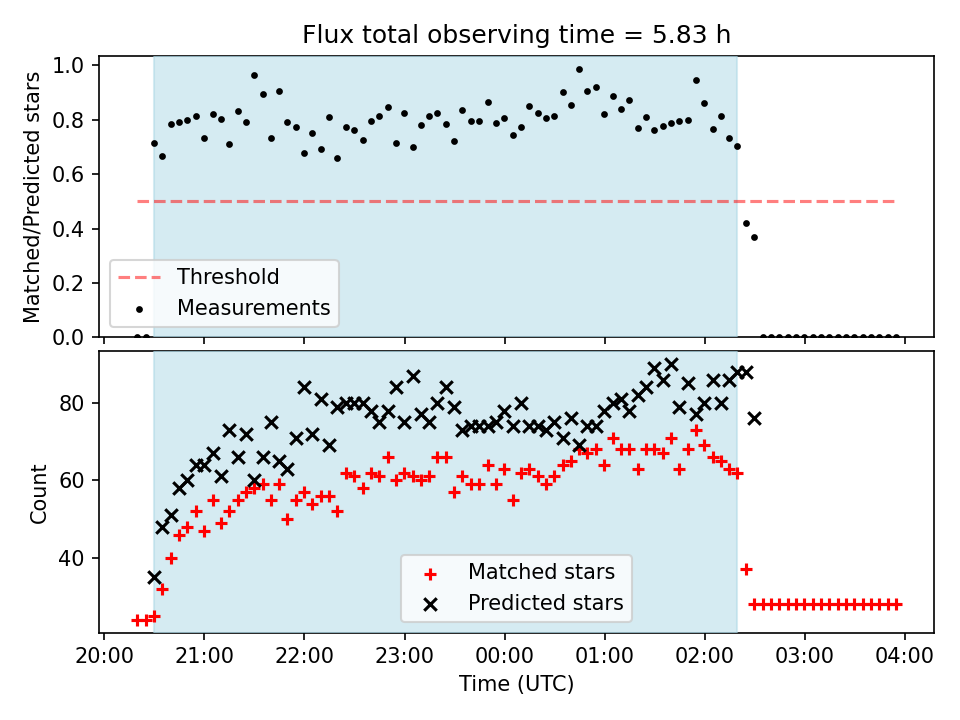 Flux total observing time = 5.83 h

Matched/Predicted stars

1.0
0.8
0.6
0.4
0.2
0.0

Threshold
Measurements

Count

80
60
40

Matched stars
Predicted stars

20:00 21:00 22:00 23:00 00:00 01:00 02:00 03:00 04:00

Time (UTC)